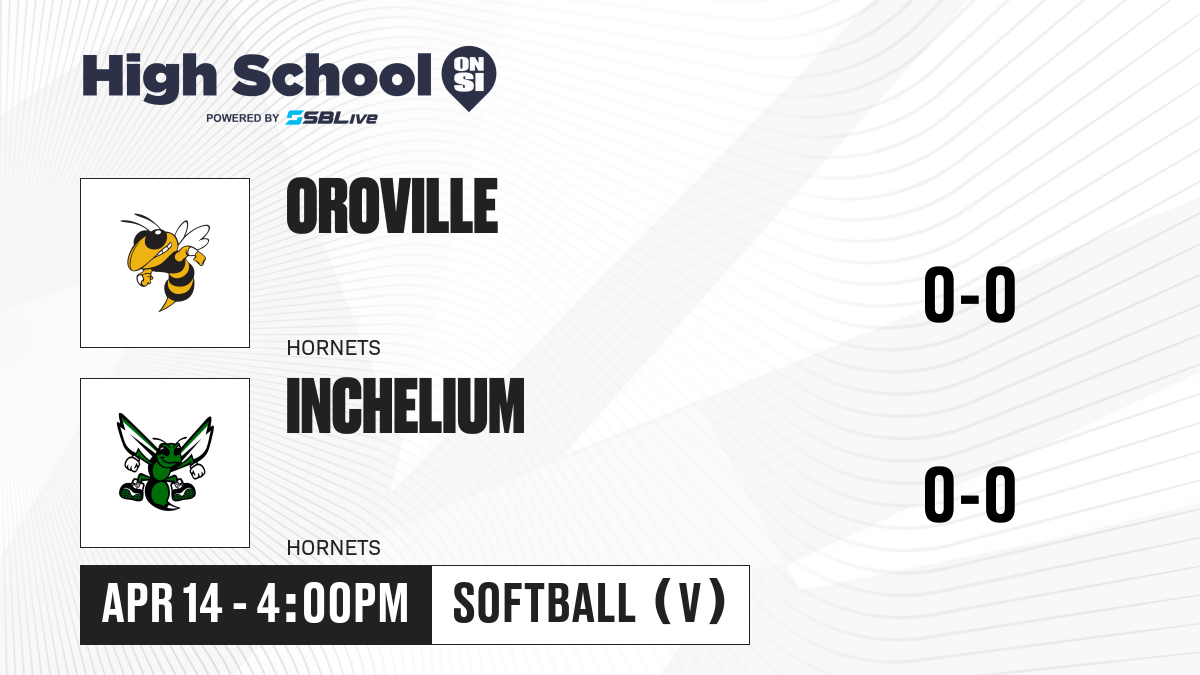 High School ON SI
POWERED BY SBLive

OROVILLE
HORNETS
0-0

INCHELIUM
HORNETS
0-0

APR 14 - 4:00PM
SOFTBALL (V)